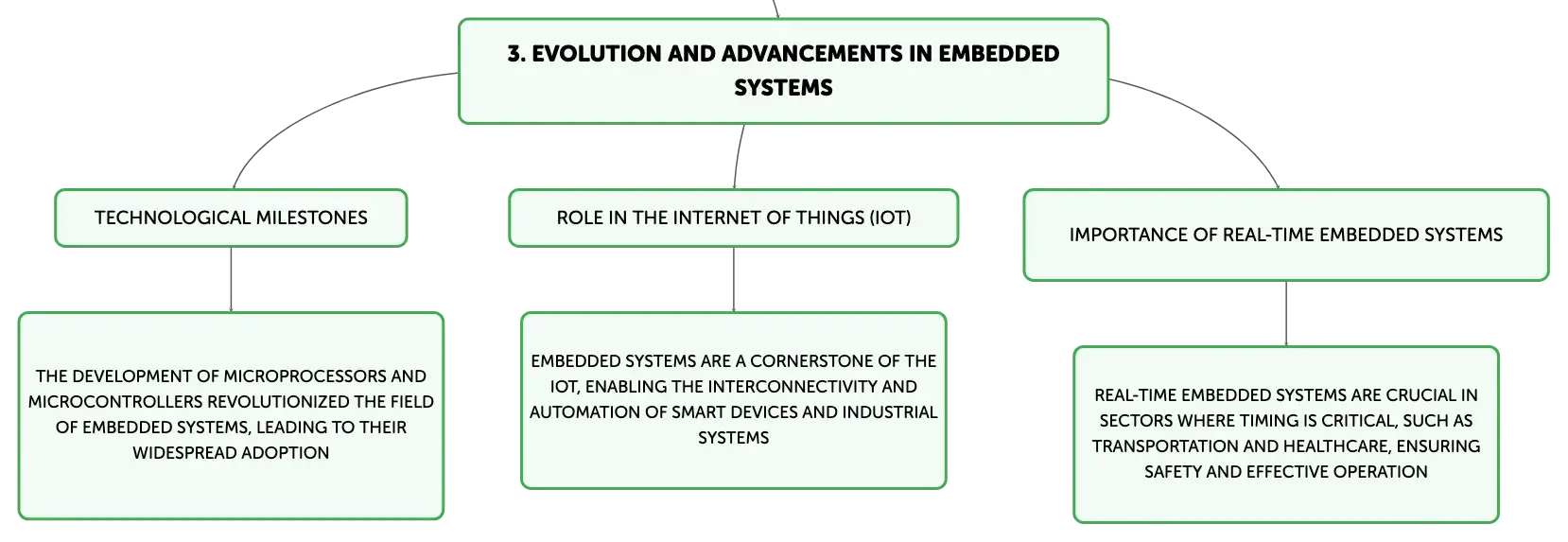 3. EVOLUTION AND ADVANCEMENTS IN EMBEDDED SYSTEMS

TECHNOLOGICAL MILESTONES

THE DEVELOPMENT OF MICROPROCESSORS AND MICROCONTROLLERS REVOLUTIONIZED THE FIELD OF EMBEDDED SYSTEMS, LEADING TO THEIR WIDESPREAD ADOPTION

ROLE IN THE INTERNET OF THINGS (IOT)

EMBEDDED SYSTEMS ARE A CORNERSTONE OF THE IOT, ENABLING THE INTERCONNECTIVITY AND AUTOMATION OF SMART DEVICES AND INDUSTRIAL SYSTEMS

IMPORTANCE OF REAL-TIME EMBEDDED SYSTEMS

REAL-TIME EMBEDDED SYSTEMS ARE CRUCIAL IN SECTORS WHERE TIMING IS CRITICAL, SUCH AS TRANSPORTATION AND HEALTHCARE, ENSURING SAFETY AND EFFECTIVE OPERATION